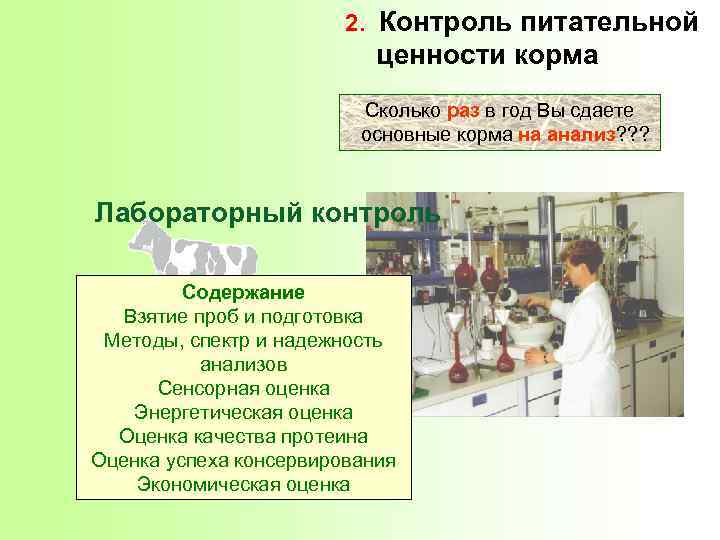 2. Контроль питательной ценности корма

Сколько раз в год Вы сдаете основные корма на анализ???

Лабораторный контроль

Содержание
Взятие проб и подготовка
Методы, спектр и надежность анализов
Сенсорная оценка
Энергетическая оценка
Оценка качества протеина
Оценка успеха консервирования
Экономическая оценка